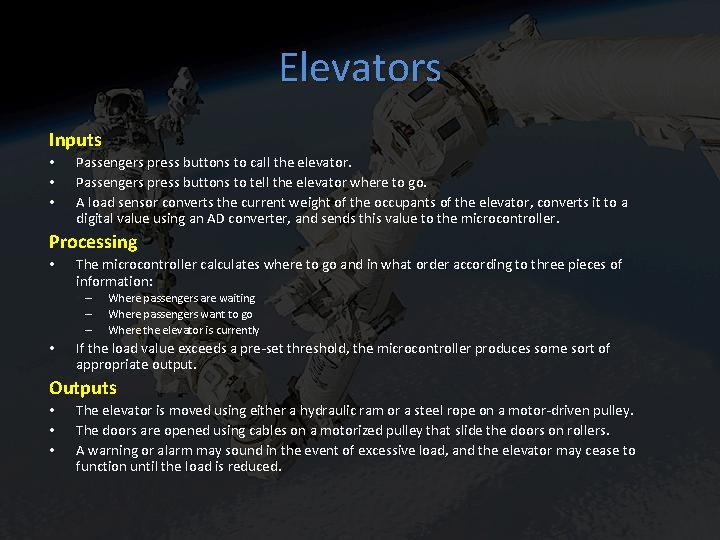 Elevators

Inputs
• Passengers press buttons to call the elevator.
• Passengers press buttons to tell the elevator where to go.
• A load sensor converts the current weight of the occupants of the elevator, converts it to a digital value using an AD converter, and sends this value to the microcontroller.

Processing
• The microcontroller calculates where to go and in what order according to three pieces of information:
– Where passengers are waiting
– Where passengers want to go
– Where the elevator is currently
• If the load value exceeds a pre-set threshold, the microcontroller produces some sort of appropriate output.

Outputs
• The elevator is moved using either a hydraulic ram or a steel rope on a motor-driven pulley.
• The doors are opened using cables on a motorized pulley that slide the doors on rollers.
• A warning or alarm may sound in the event of excessive load, and the elevator may cease to function until the load is reduced.